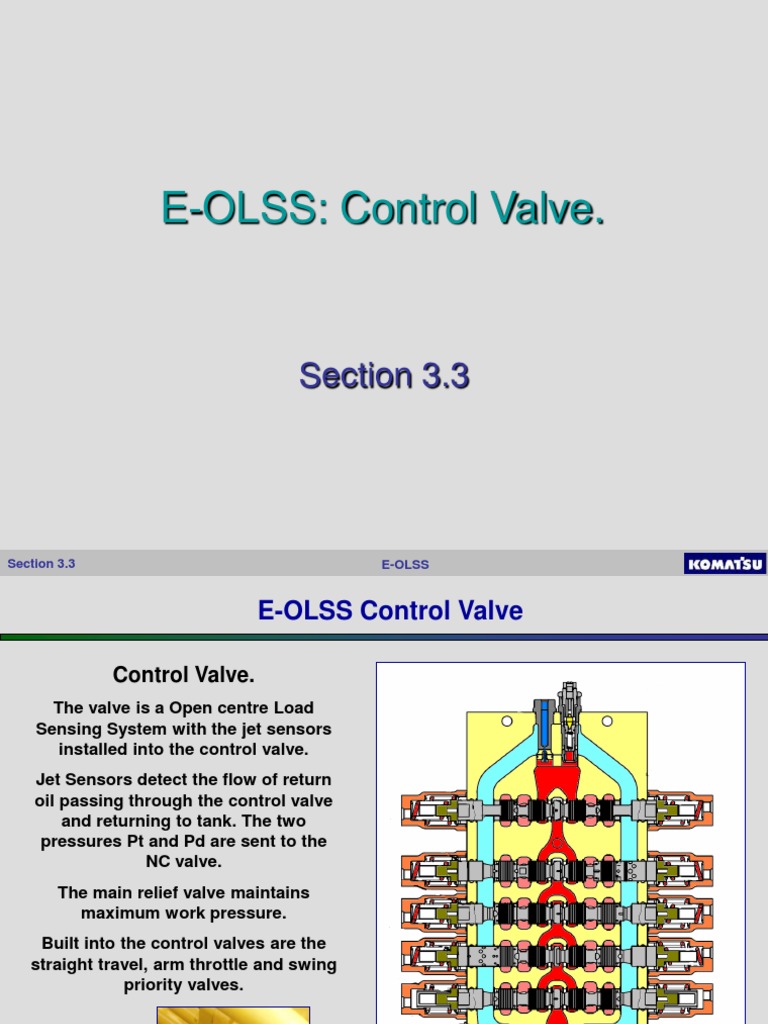 E-OLSS: Control Valve.

Section 3.3

Section 3.3

E-OLSS

KOMATSU

E-OLSS Control Valve

Control Valve.

The valve is a Open centre Load Sensing System with the jet sensors installed into the control valve.

Jet Sensors detect the flow of return oil passing through the control valve and returning to tank. The two pressures Pt and Pd are sent to the NC valve.

The main relief valve maintains maximum work pressure.

Built into the control valves are the straight travel, arm throttle and swing priority valves.